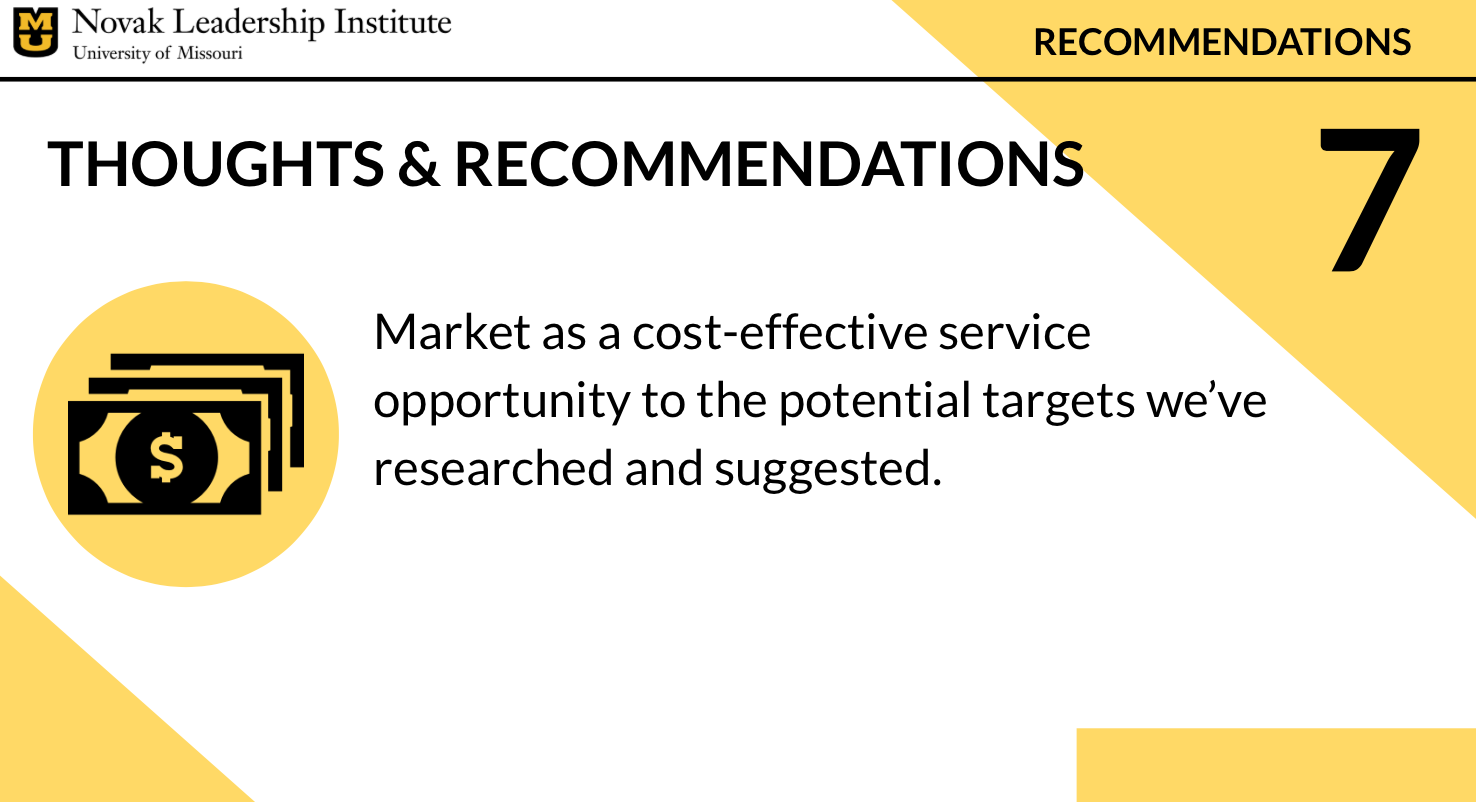 MU Novak Leadership Institute
University of Missouri

RECOMMENDATIONS

THOUGHTS & RECOMMENDATIONS

7

$

Market as a cost-effective service opportunity to the potential targets we've researched and suggested.